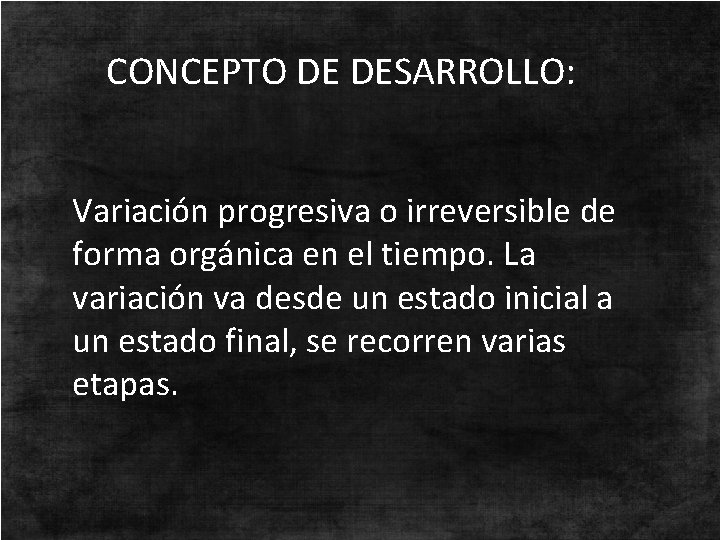 CONCEPTO DE DESARROLLO:

Variación progresiva o irreversible de forma orgánica en el tiempo. La variación va desde un estado inicial a un estado final, se recorren varias etapas.